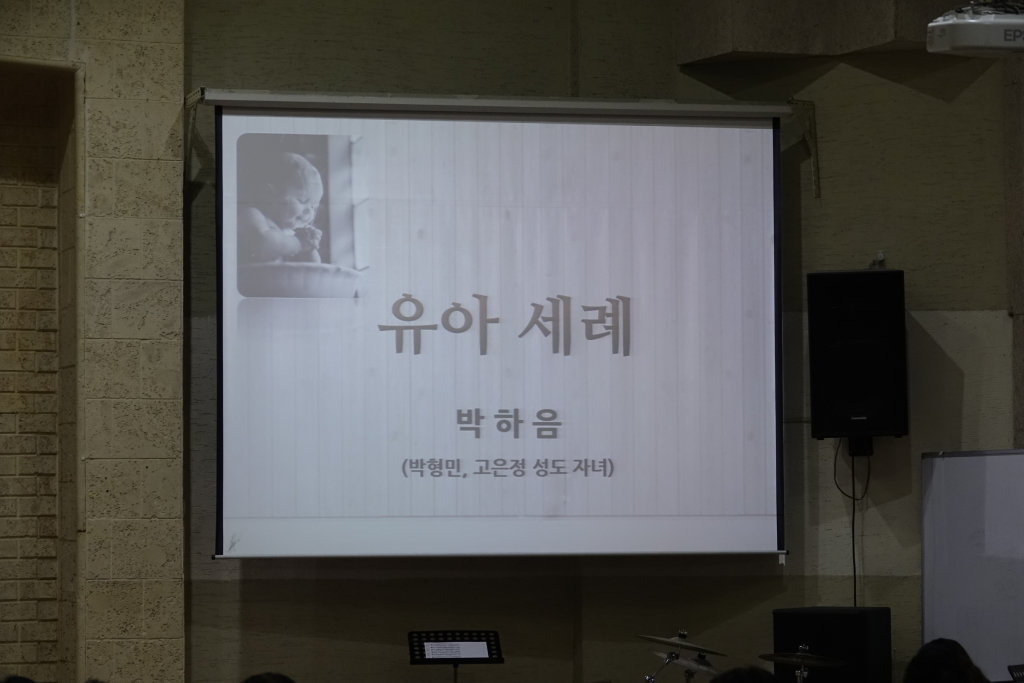 유아 세례

박 하 음

(박형민, 고은정 성도 자녀)